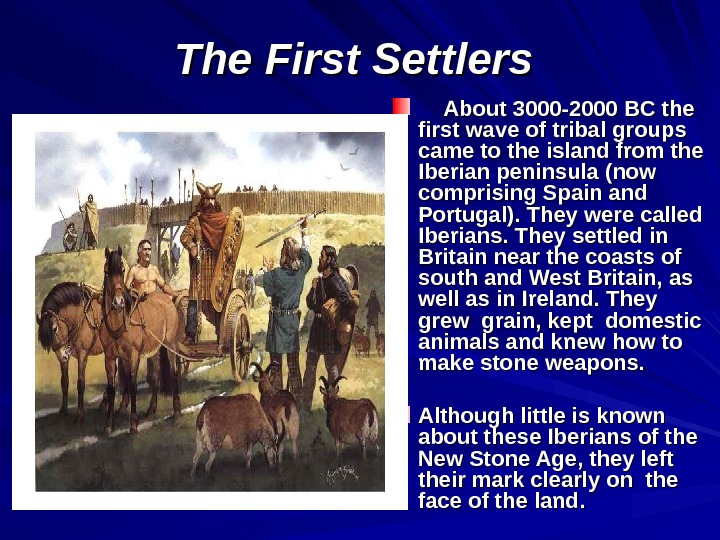 The First Settlers

About 3000-2000 BC the first wave of tribal groups came to the island from the Iberian peninsula (now comprising Spain and Portugal). They were called Iberians. They settled in Britain near the coasts of south and West Britain, as well as in Ireland. They grew grain, kept domestic animals and knew how to make stone weapons.

Although little is known about these Iberians of the New Stone Age, they left their mark clearly on the face of the land.